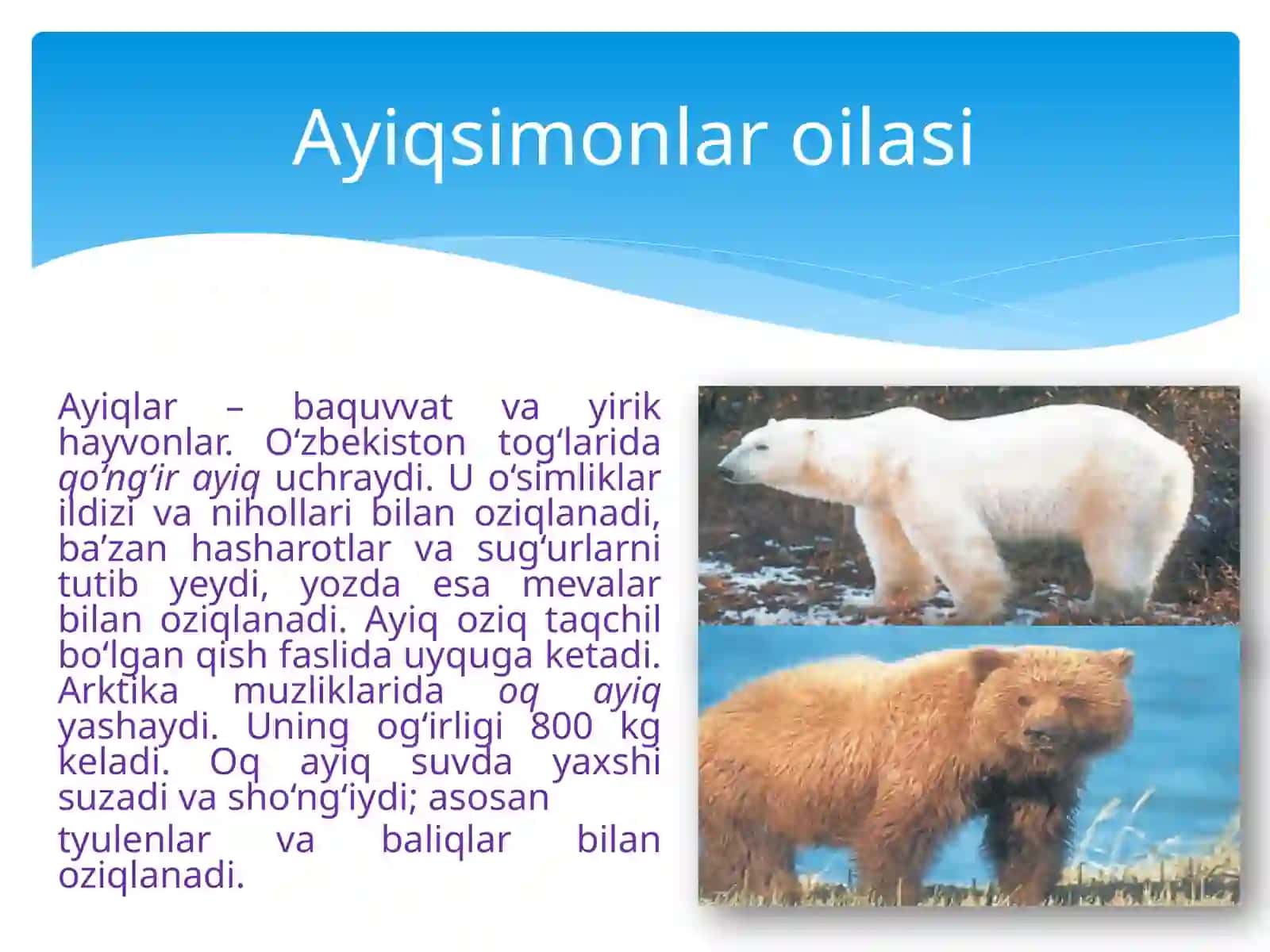 Ayiqsimonlar oilasi

Ayiqlar – baquvvat va yirik hayvonlar. O‘zbekiston tog‘larida qo‘ng‘ir ayiq uchraydi. U o‘simliklar ildizi va nihollari bilan oziqlanadi, ba’zan hasharotlar va sug‘urlarni tutib yeydi, yozda esa mevalar bilan oziqlanadi. Ayiq oziq taqchil bo‘lgan qish faslida uyquga ketadi. Arktika muzliklarida oq ayiq yashaydi. Uning og‘irligi 800 kg keladi. Oq ayiq suvda yaxshi suzadi va sho‘ng‘iydi; asosan

tyulenlar va baliqlar bilan oziqlanadi.